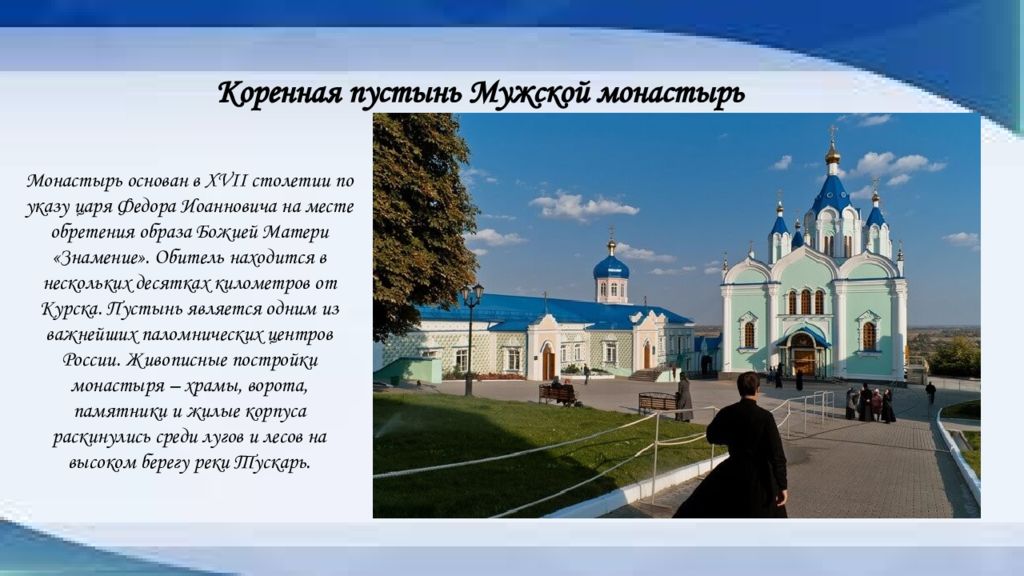 Коренная пустынь Мужской монастырь

Монастырь основан в XVII столетии по указу царя Федора Иоанновича на месте обретения образа Божией Матери «Знамение». Обитель находится в нескольких десятках километров от Курска. Пустынь является одним из важнейших паломнических центров России. Живописные постройки монастыря – храмы, ворота, памятники и жилые корпуса раскинулись среди лугов и лесов на высоком берегу реки Тускарь.